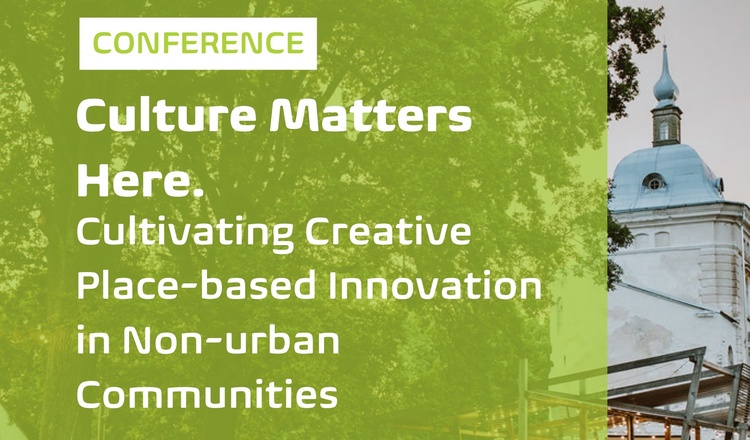 CONFERENCE

Culture Matters Here.

Cultivating Creative Place-based Innovation in Non-urban Communities